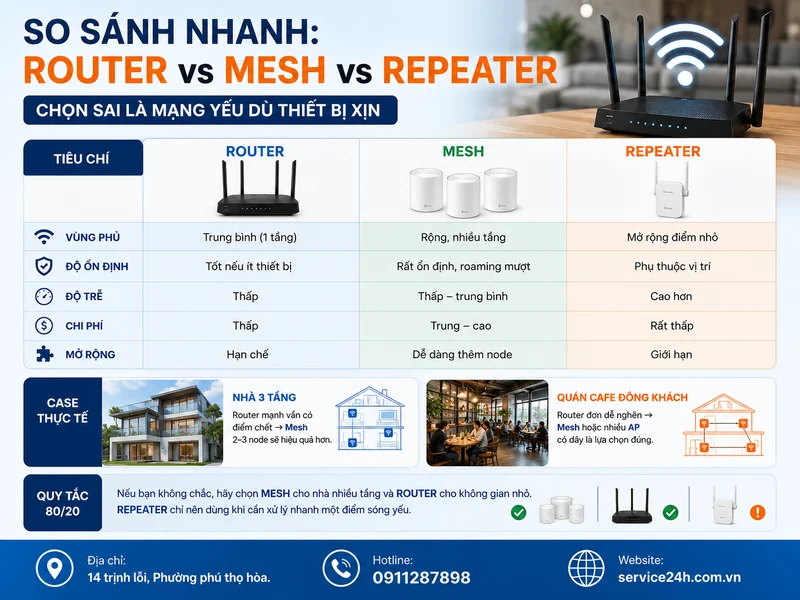 SO SÁNH NHANH:
ROUTER vs MESH vs REPEATER

CHỌN SAI LÀ MẠNG YẾU DÙ THIẾT BỊ XỊN

| TIÊU CHÍ | ROUTER | MESH | REPEATER |
|---|---|---|---|
| VÙNG PHỦ | Trung bình (1 tầng) | Rộng, nhiều tầng | Mở rộng điểm nhỏ |
| ĐỘ ỔN ĐỊNH | Tốt nếu ít thiết bị | Rất ổn định, roaming mượt | Phụ thuộc vị trí |
| ĐỘ TRỄ | Thấp | Thấp – trung bình | Cao hơn |
| CHI PHÍ | Thấp | Trung – cao | Rất thấp |
| MỞ RỘNG | Hạn chế | Dễ dàng thêm node | Giới hạn |

CASE THỰC TẾ

NHÀ 3 TẦNG
Router mạnh vẫn có điểm chết → Mesh 2–3 node sẽ hiệu quả hơn.

QUÁN CAFE ĐÔNG KHÁCH
Router đơn dễ nghẽn → Mesh hoặc nhiều AP có dây là lựa chọn đúng.

QUY TẮC 80/20
Nếu bạn không chắc, hãy chọn MESH cho nhà nhiều tầng và ROUTER cho không gian nhỏ. REPEATER chỉ nên dùng khi cần xử lý nhanh một điểm sóng yếu.

Địa chỉ:
14 trịnh lỗi, Phường phú thọ hòa.

Hotline:
0911287898

Website:
service24h.com.vn